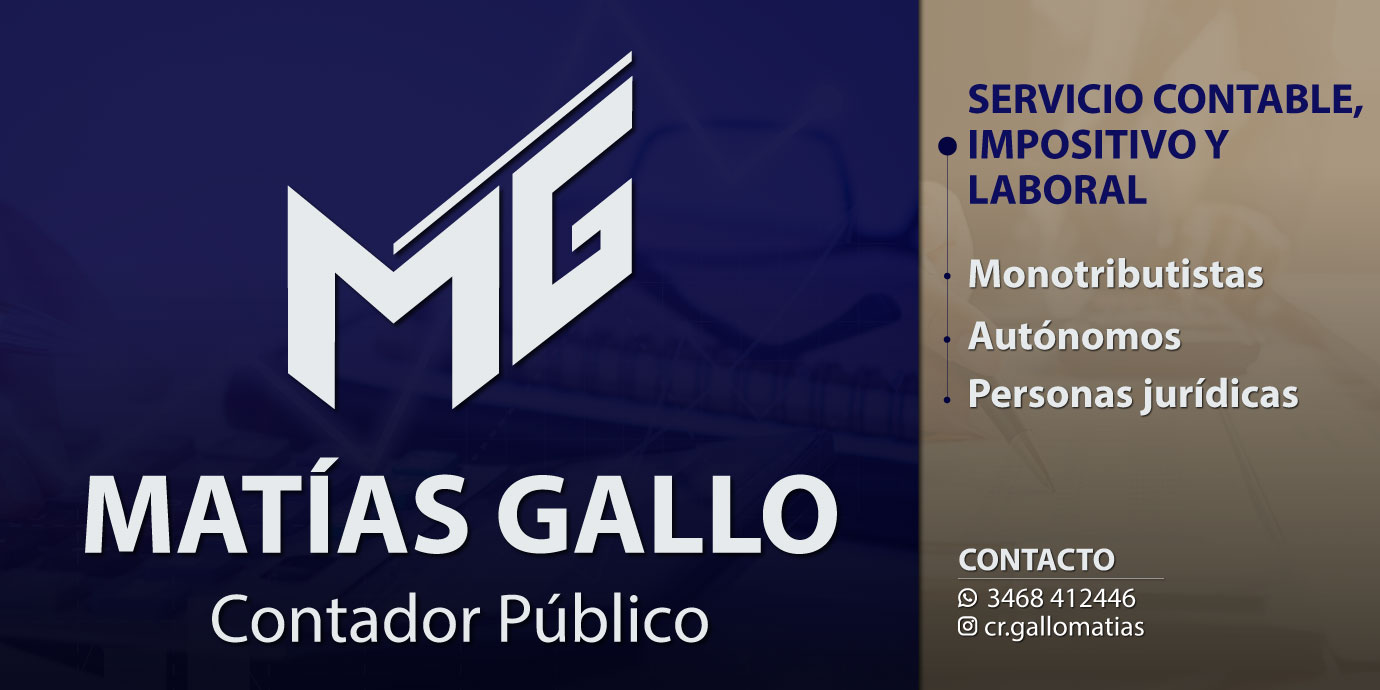 MG

MATÍAS GALLO
Contador Público

SERVICIO CONTABLE, IMPOSITIVO Y LABORAL

Monotributistas
Autónomos
Personas jurídicas

CONTACTO
3468 412446
cr.gallomatias